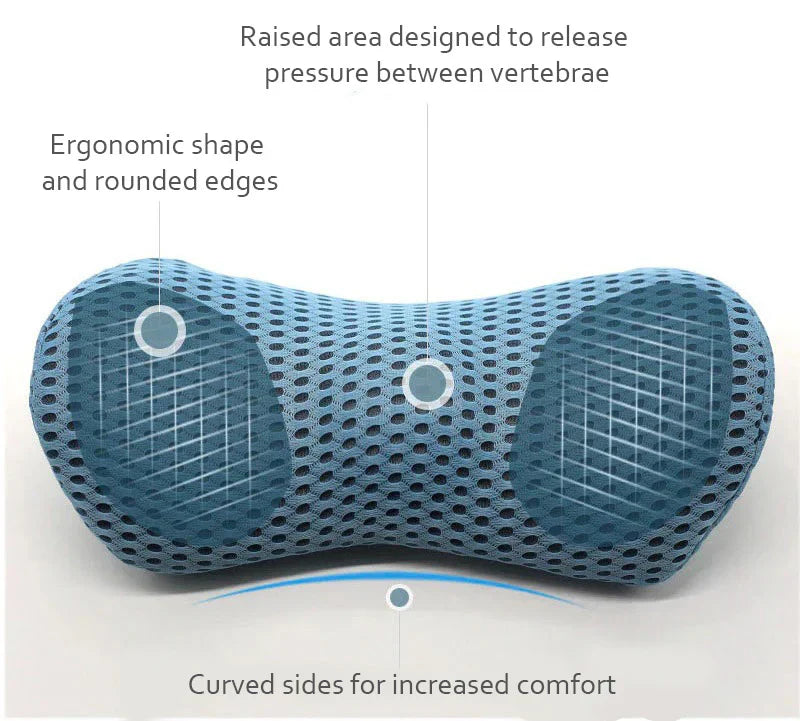 Raised area designed to release pressure between vertebrae

Ergonomic shape and rounded edges

Curved sides for increased comfort